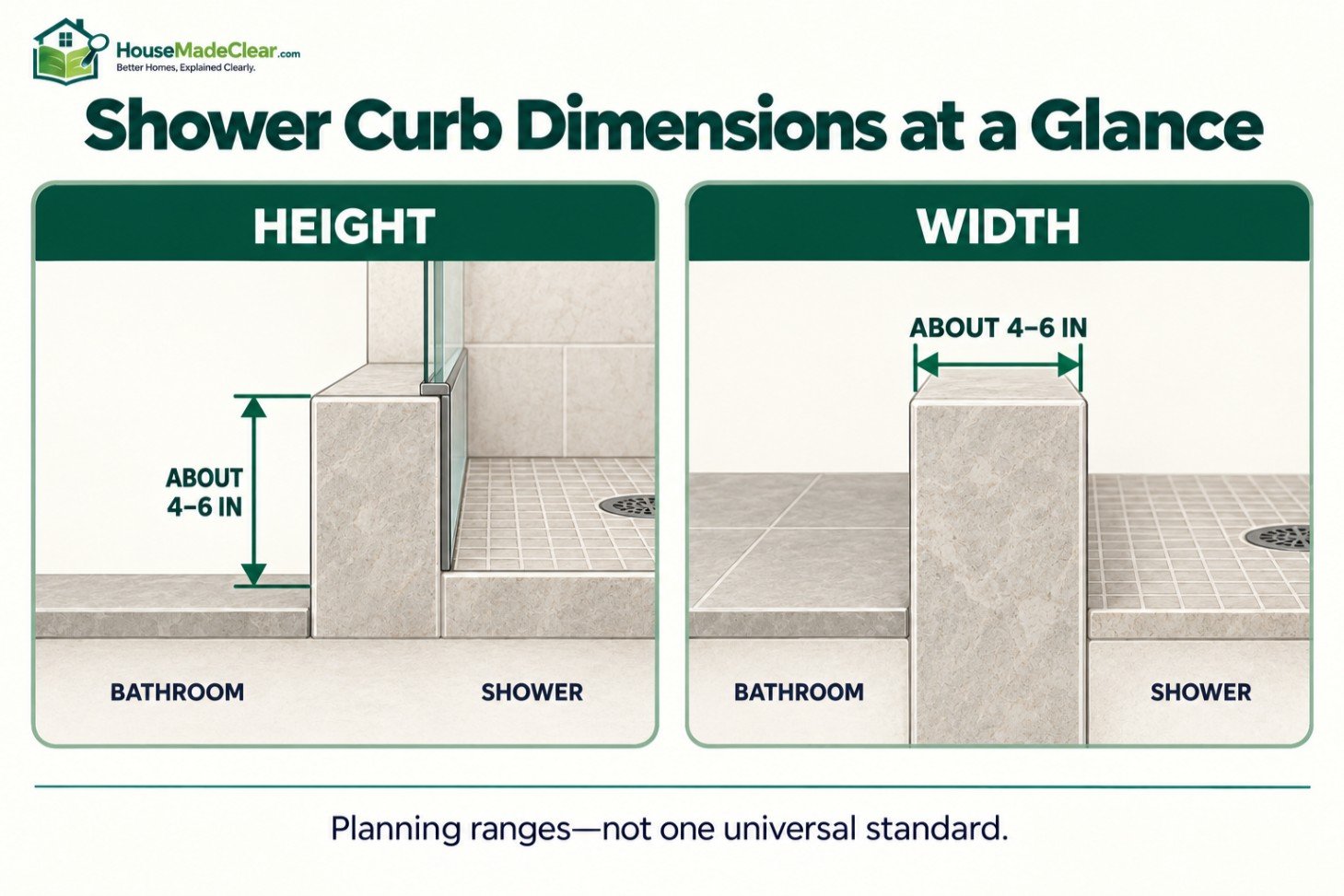 HouseMadeClear.com
Better Homes, Explained Clearly.

Shower Curb Dimensions at a Glance

HEIGHT

ABOUT 4–6 IN

BATHROOM

SHOWER

WIDTH

ABOUT 4–6 IN

BATHROOM

SHOWER

Planning ranges—not one universal standard.